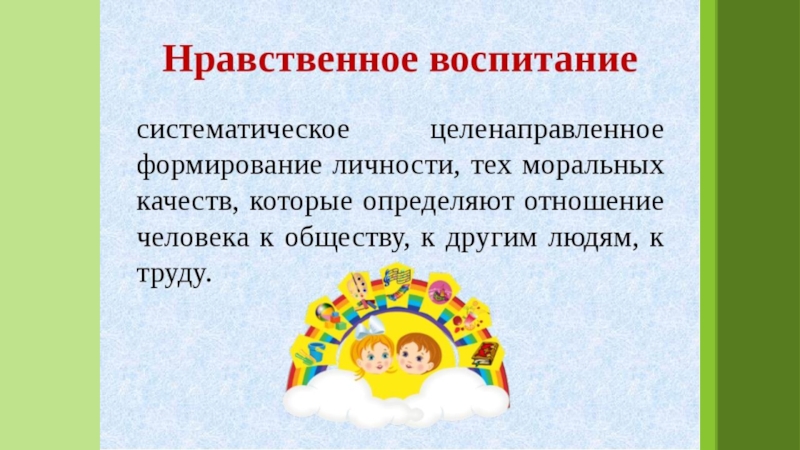 Нравственное воспитание

систематическое целенаправленное формирование личности, тех моральных качеств, которые определяют отношение человека к обществу, к другим людям, к труду.